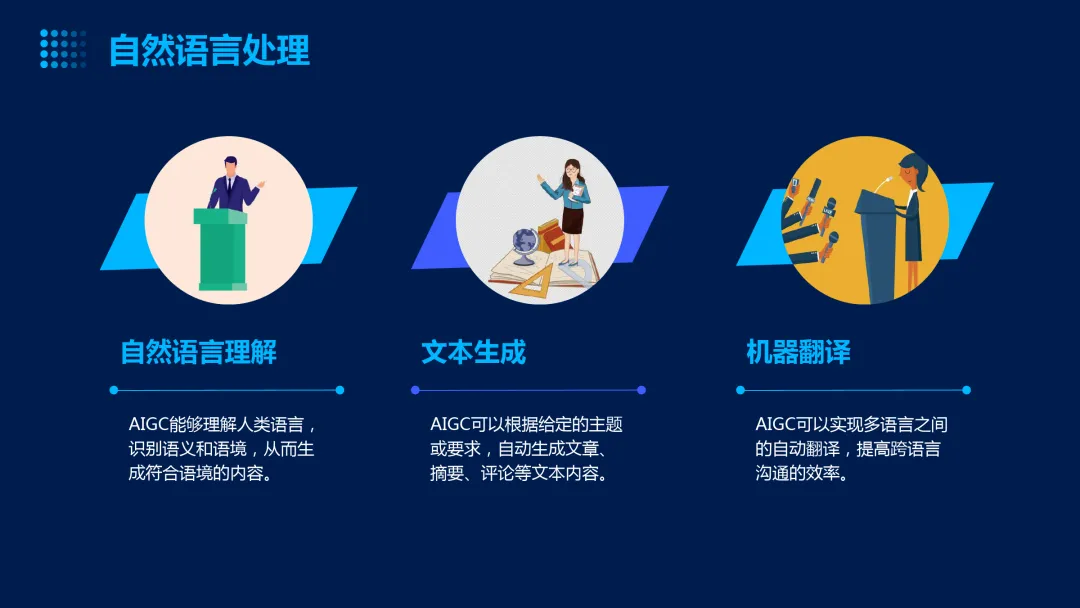 自然语言处理

自然语言理解

AIGC能够理解人类语言，识别语义和语境，从而生成符合语境的内容。

文本生成

AIGC可以根据给定的主题或要求，自动生成文章、摘要、评论等文本内容。

机器翻译

AIGC可以实现多语言之间的自动翻译，提高跨语言沟通的效率。